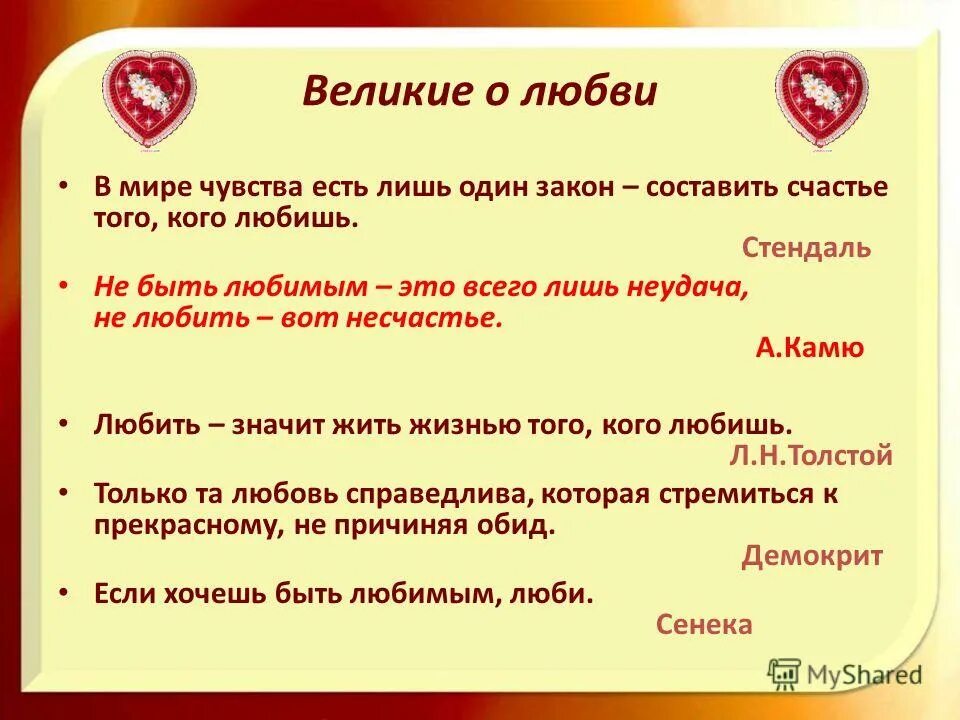 Великие о любви

• В мире чувства есть лишь один закон – составить счастье того, кого любишь.

Стендаль

• Не быть любимым – это всего лишь неудача, не любить – вот несчастье.

А.Камю

• Любить – значит жить жизнью того, кого любишь.

Л.Н.Толстой

• Только та любовь справедлива, которая стремиться к прекрасному, не причиняя обид.

Демокрит

• Если хочешь быть любимым, люби.

Сенека

MyShared